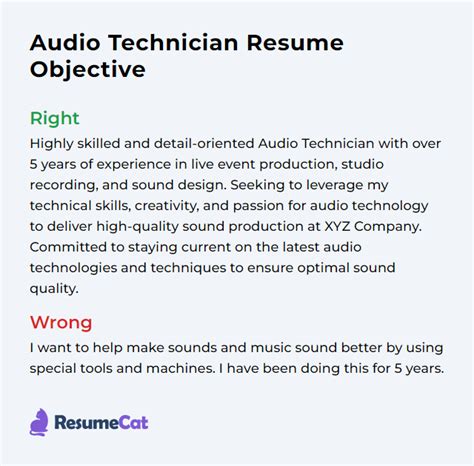 Audio Technician Resume Objective

Right

Highly skilled and detail-oriented Audio Technician with over 5 years of experience in live event production, studio recording, and sound design. Seeking to leverage my technical skills, creativity, and passion for audio technology to deliver high-quality sound production at XYZ Company. Committed to staying current on the latest audio technologies and techniques to ensure optimal sound quality.

Wrong

I want to help make sounds and music sound better by using special tools and machines. I have been doing this for 5 years.

ResumeCat